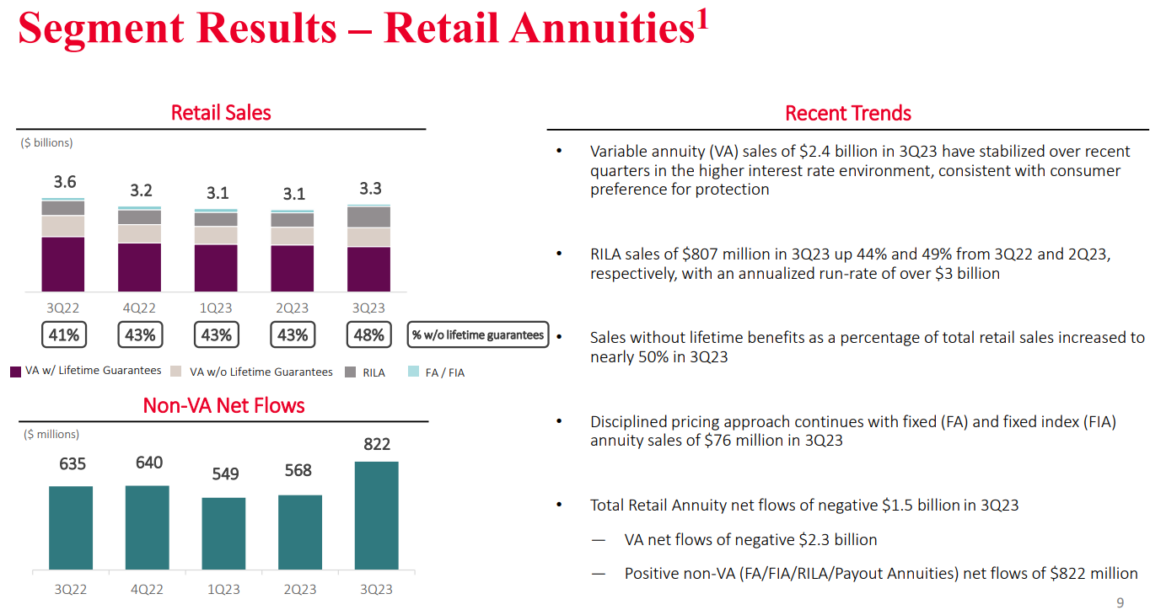 Segment Results – Retail Annuities$^1$

Retail Sales

($ billions)

3.6
3.2
3.1
3.1
3.3

3Q22
4Q22
1Q23
2Q23
3Q23

41%
43%
43%
43%
48%
% w/o lifetime guarantees

VA w/ Lifetime Guarantees
VA w/o Lifetime Guarantees
RILA
FA / FIA

Non-VA Net Flows

($ millions)

635
640
549
568
822

3Q22
4Q22
1Q23
2Q23
3Q23

Recent Trends

• Variable annuity (VA) sales of $2.4 billion in 3Q23 have stabilized over recent quarters in the higher interest rate environment, consistent with consumer preference for protection

• RILA sales of $807 million in 3Q23 up 44% and 49% from 3Q22 and 2Q23, respectively, with an annualized run-rate of over $3 billion

• Sales without lifetime benefits as a percentage of total retail sales increased to nearly 50% in 3Q23

• Disciplined pricing approach continues with fixed (FA) and fixed index (FIA) annuity sales of $76 million in 3Q23

• Total Retail Annuity net flows of negative $1.5 billion in 3Q23

— VA net flows of negative $2.3 billion

— Positive non-VA (FA/FIA/RILA/Payout Annuities) net flows of $822 million

9